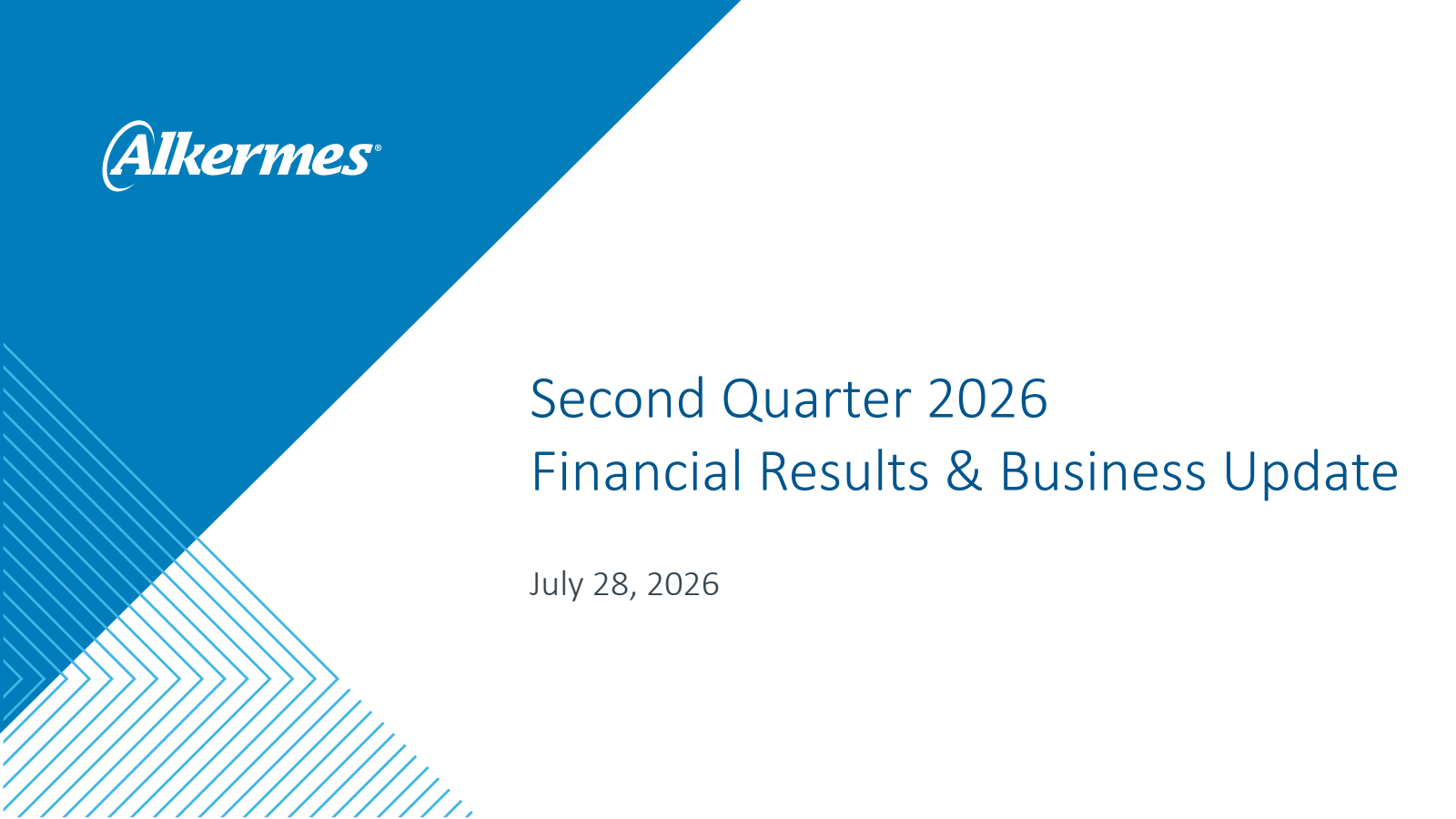 Alkermes®

Second Quarter 2026
Financial Results & Business Update

July 28, 2026